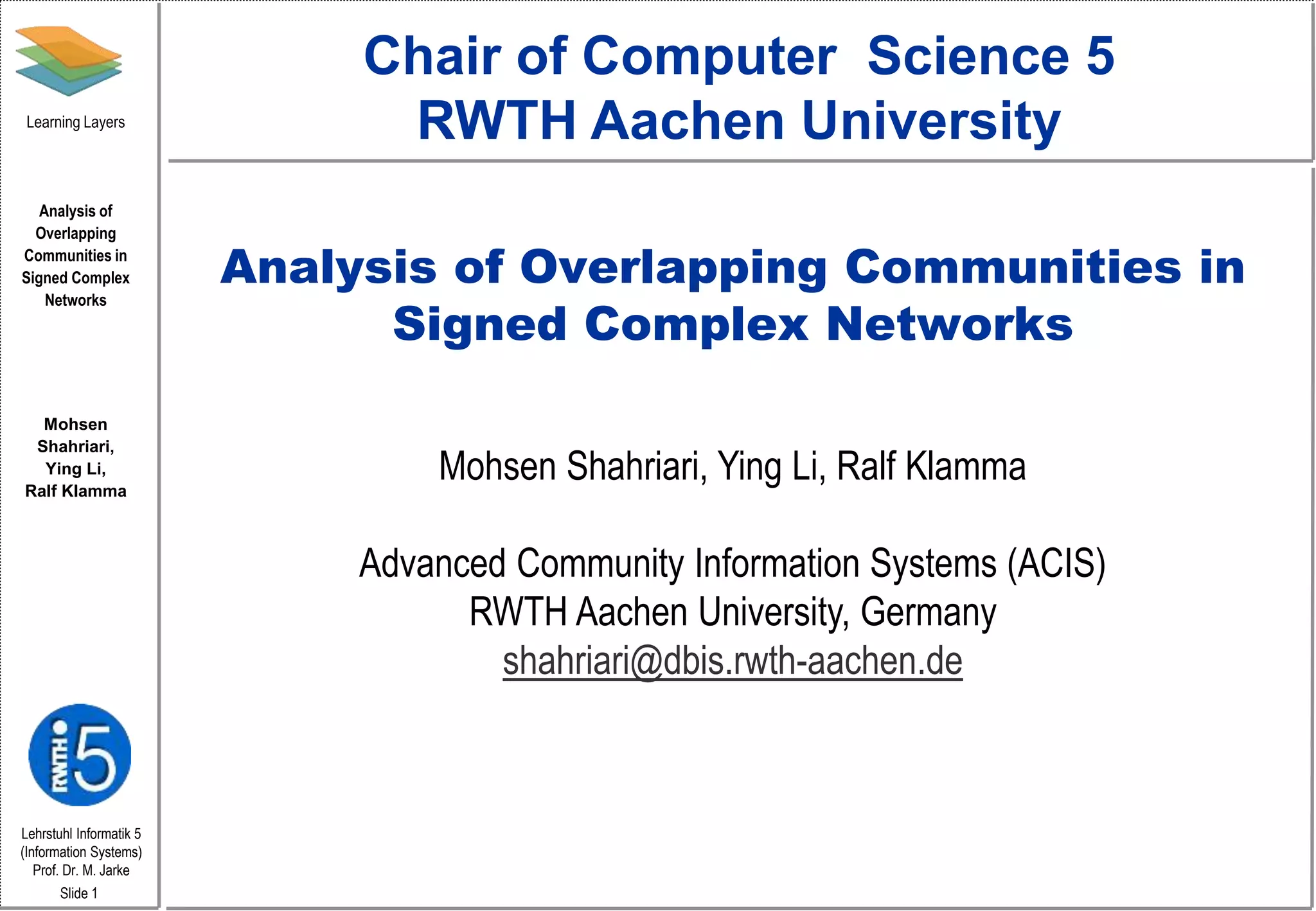 Learning Layers

Analysis of Overlapping Communities in Signed Complex Networks

Mohsen Shahriari, Ying Li, Ralf Klamma

RWTH i5

Lehrstuhl Informatik 5 (Information Systems) Prof. Dr. M. Jarke

Slide 1

Chair of Computer Science 5
RWTH Aachen University

Analysis of Overlapping Communities in Signed Complex Networks

Mohsen Shahriari, Ying Li, Ralf Klamma

Advanced Community Information Systems (ACIS)
RWTH Aachen University, Germany
shahriari@dbis.rwth-aachen.de